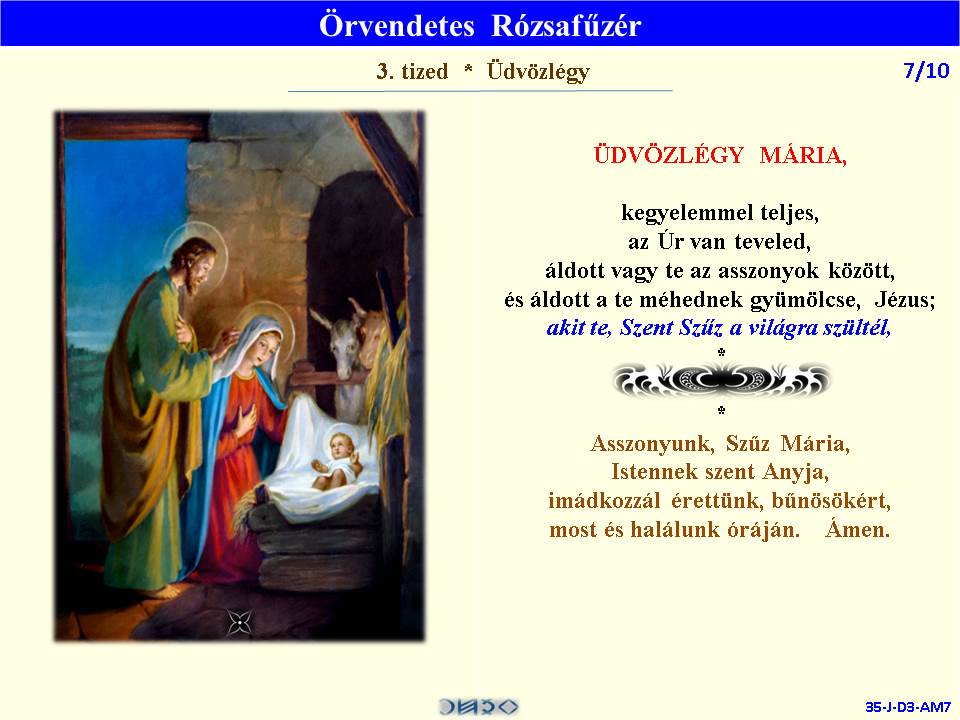 Örvendetes Rózsafűzér

3. tized * Üdvözlégy

7/10

ÜDVÖZLÉGY MÁRIA,

kegyelemmel teljes,
az Úr van teveled,
áldott vagy te az asszonyok között,
és áldott a te méhednek gyümölcse, Jézus;
akit te, Szent Szűz a világra szültél,

*

*

Asszonyunk, Szűz Mária,
Istennek szent Anyja,
imádkozzál érettünk, bűnösökért,
most és halálunk óráján. Ámen.

35-J-D3-AM7